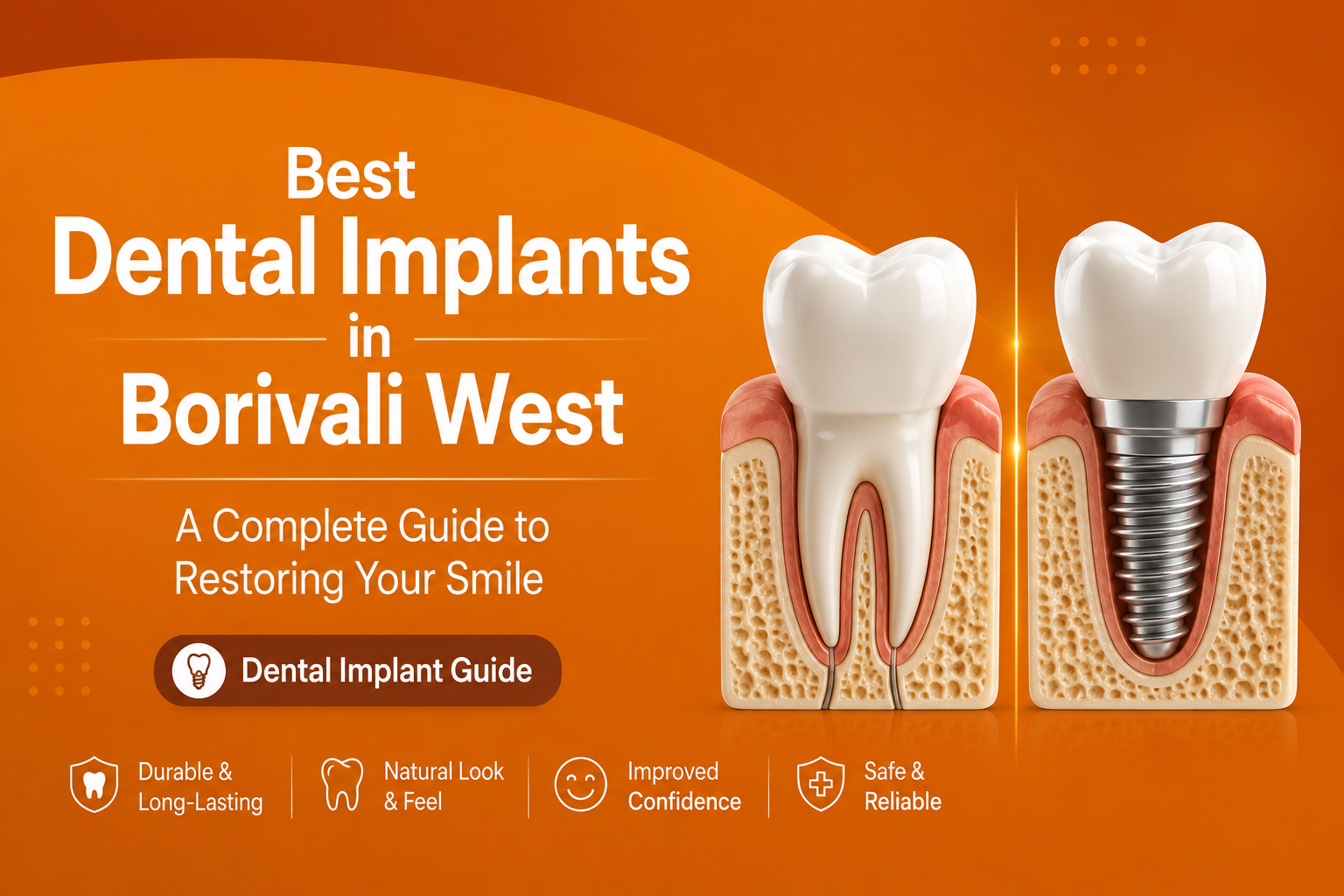 Best
Dental Implants
in
Borivali West

A Complete Guide to Restoring Your Smile

Dental Implant Guide

Durable & Long-Lasting

Natural Look & Feel

Improved Confidence

Safe & Reliable